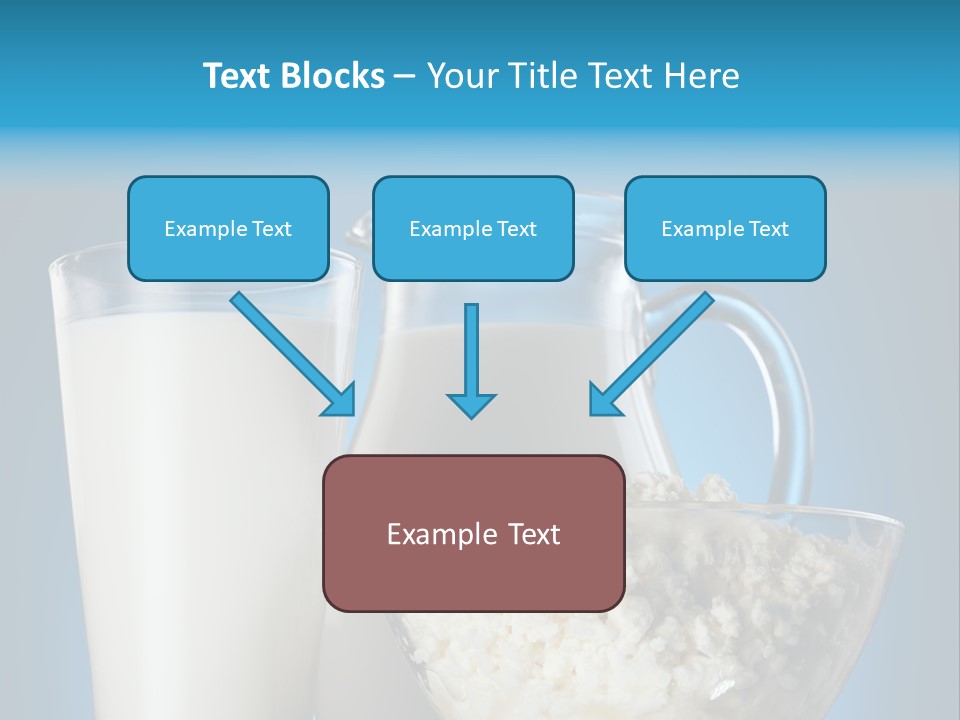 Text Blocks – Your Title Text Here

Example Text

Example Text

Example Text

Example Text